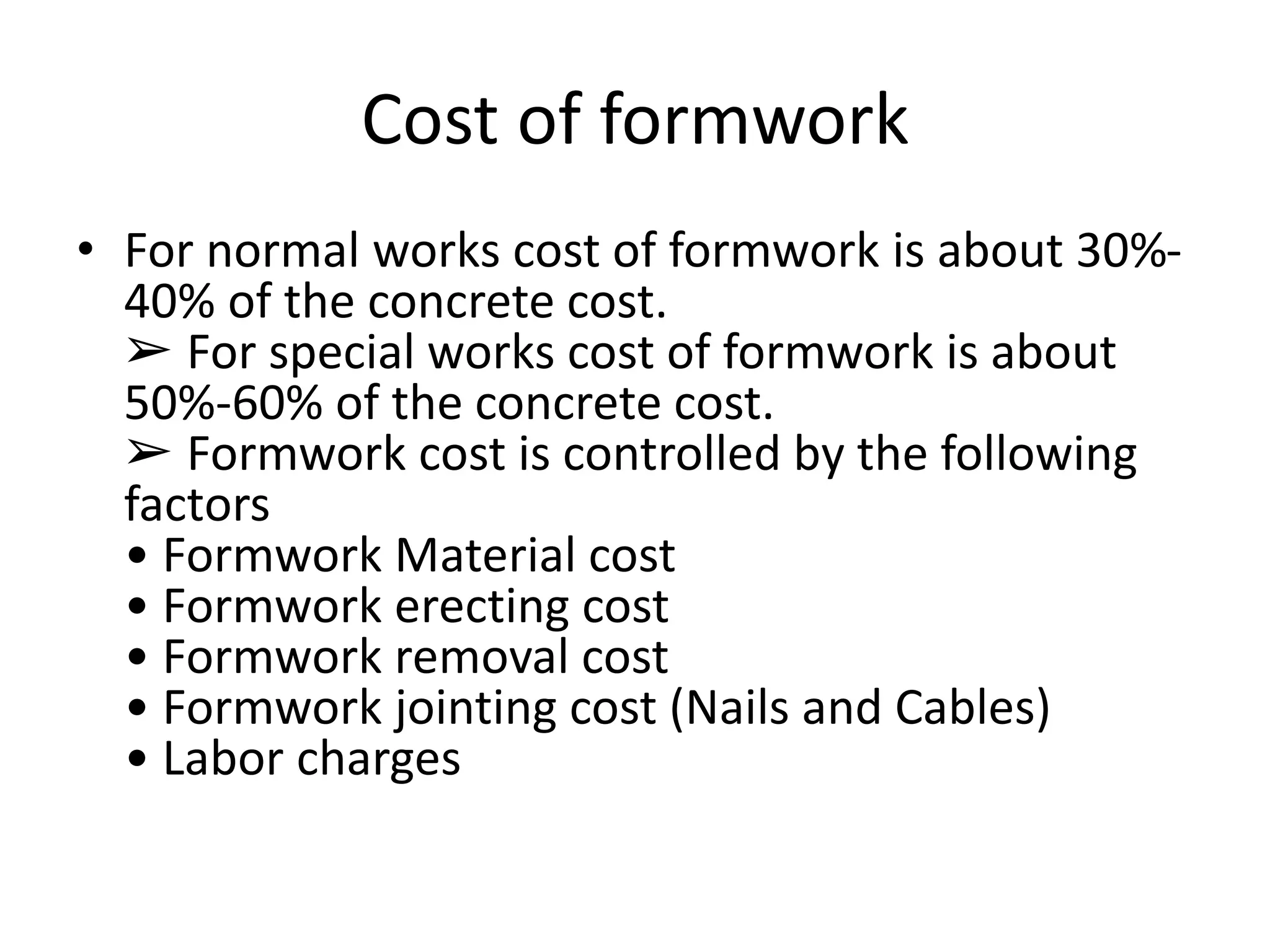 Cost of formwork

• For normal works cost of formwork is about 30%-40% of the concrete cost.
➢ For special works cost of formwork is about 50%-60% of the concrete cost.
➢ Formwork cost is controlled by the following factors
• Formwork Material cost
• Formwork erecting cost
• Formwork removal cost
• Formwork jointing cost (Nails and Cables)
• Labor charges